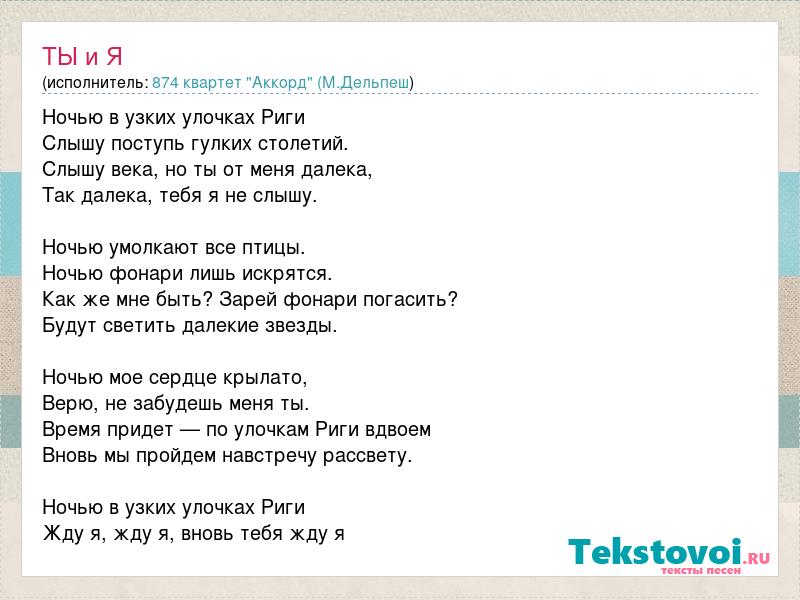 ТЫ и Я
(исполнитель: 874 квартет "Аккорд" (М.Дельпеш)

Ночью в узких улочках Риги
Слышу поступь гулких столетий.
Слышу века, но ты от меня далека,
Так далека, тебя я не слышу.

Ночью умолкают все птицы.
Ночью фонари лишь искрятся.
Как же мне быть? Зарей фонари погасить?
Будут светить далекие звезды.

Ночью мое сердце крылато,
Верю, не забудешь меня ты.
Время придет — по улочкам Риги вдвоем
Вновь мы пройдем навстречу рассвету.

Ночью в узких улочках Риги
Жду я, жду я, вновь тебя жду я

Tekstovoi.RU
тексты песен